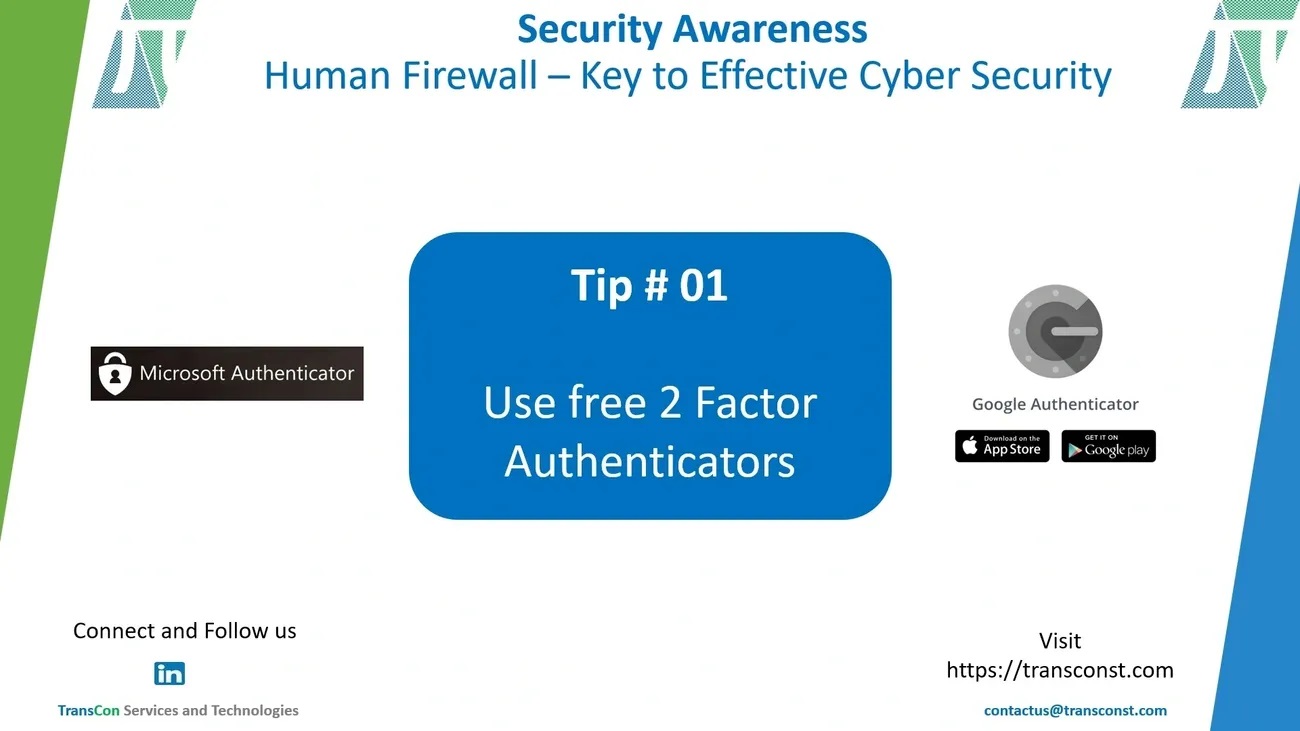 Security Awareness
Human Firewall – Key to Effective Cyber Security

Microsoft Authenticator

Tip # 01

Use free 2 Factor Authenticators

Google Authenticator

Download on the App Store

GET IT ON Google play

Connect and Follow us

in

TransCon Services and Technologies

Visit
https://transconst.com

contactus@transconst.com